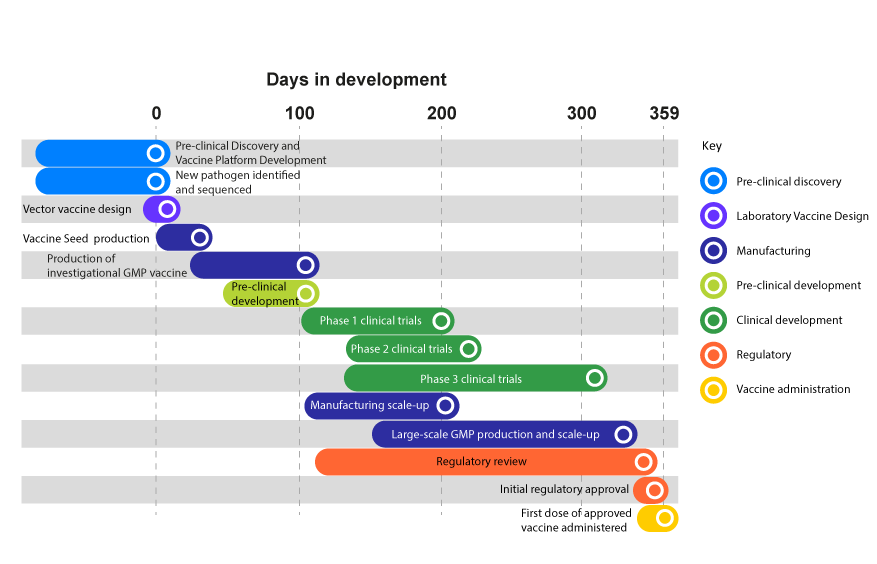 Days in development

0
100
200
300
359

Pre-clinical Discovery and Vaccine Platform Development

New pathogen identified and sequenced

Vector vaccine design

Vaccine Seed production

Production of investigational GMP vaccine

Pre-clinical development

Phase 1 clinical trials

Phase 2 clinical trials

Phase 3 clinical trials

Manufacturing scale-up

Large-scale GMP production and scale-up

Regulatory review

Initial regulatory approval

First dose of approved vaccine administered

Key

Pre-clinical discovery

Laboratory Vaccine Design

Manufacturing

Pre-clinical development

Clinical development

Regulatory

Vaccine administration